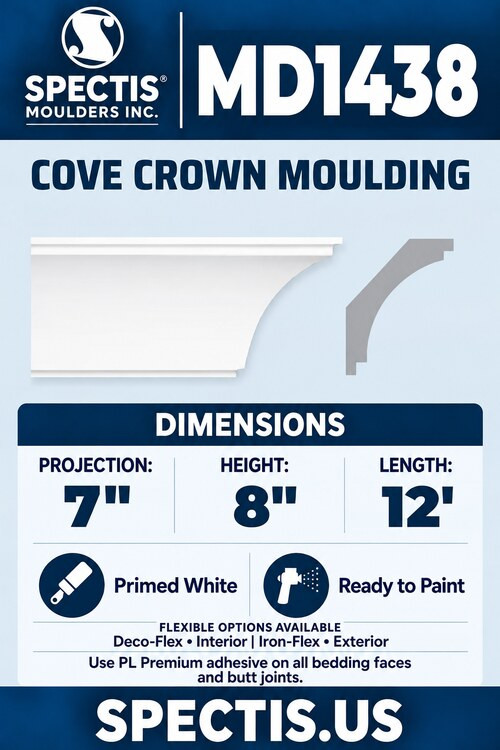 SPECTIS®
MOULDERS INC.

MD1438

COVE CROWN MOULDING

DIMENSIONS

PROJECTION:
7"

HEIGHT:
8"

LENGTH:
12'

Primed White

Ready to Paint

FLEXIBLE OPTIONS AVAILABLE
Deco-Flex • Interior | Iron-Flex • Exterior

Use PL Premium adhesive on all bedding faces and butt joints.

SPECTIS.US